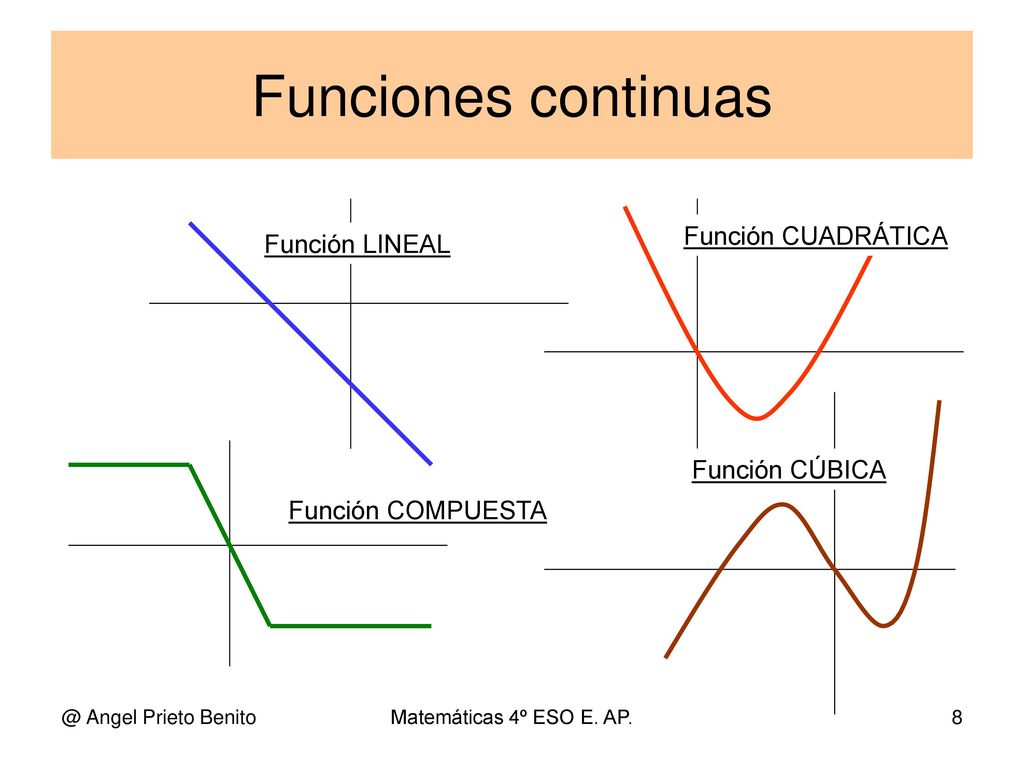 Funciones continuas

Función LINEAL

Función CUADRÁTICA

Función CÚBICA

Función COMPUESTA

@ Angel Prieto Benito

Matemáticas 4º ESO E. AP.

8